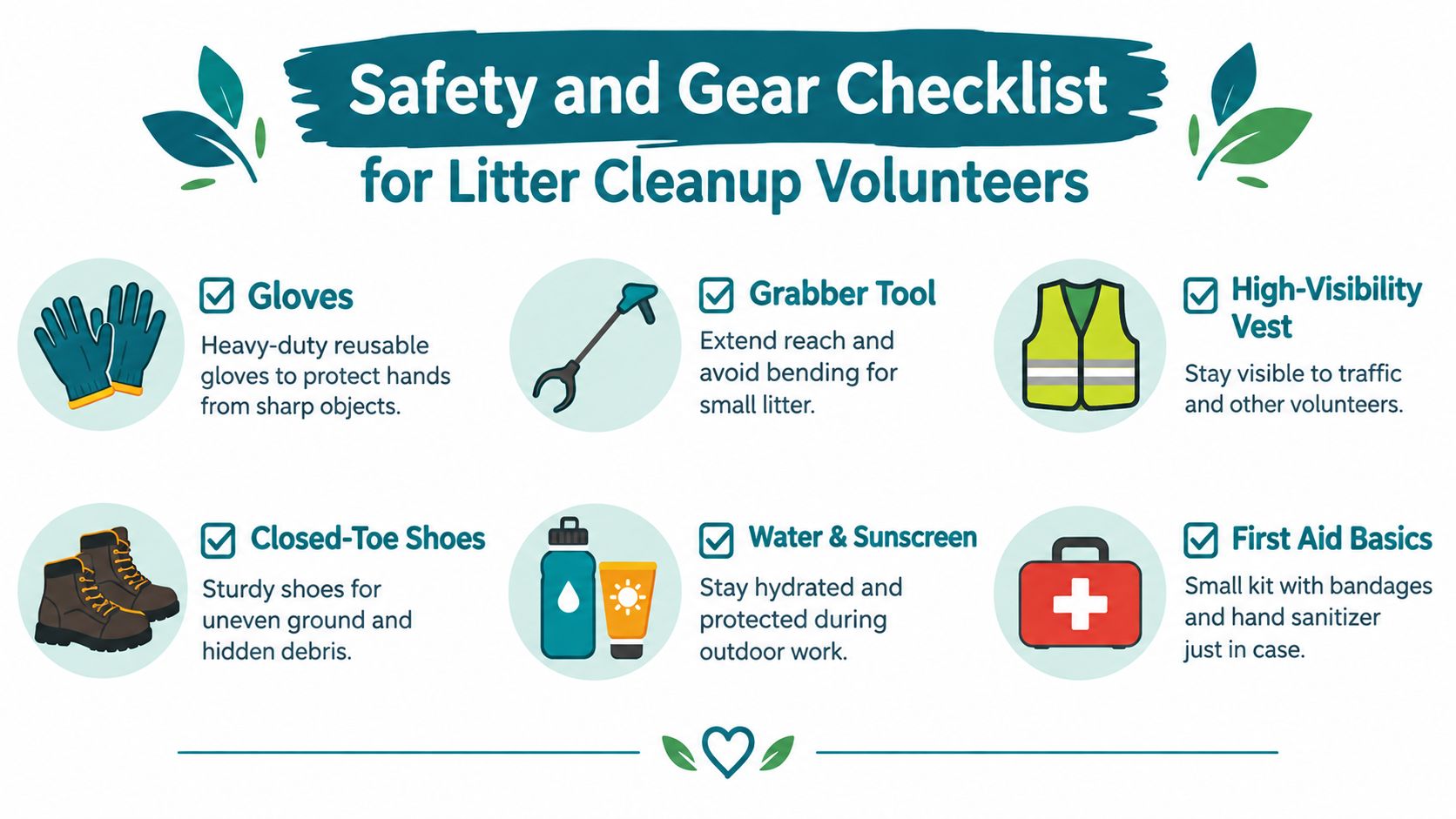 Safety and Gear Checklist
for Litter Cleanup Volunteers

Gloves
Heavy-duty reusable gloves to protect hands from sharp objects.

Grabber Tool
Extend reach and avoid bending for small litter.

High-Visibility Vest
Stay visible to traffic and other volunteers.

Closed-Toe Shoes
Sturdy shoes for uneven ground and hidden debris.

Water & Sunscreen
Stay hydrated and protected during outdoor work.

First Aid Basics
Small kit with bandages and hand sanitizer just in case.